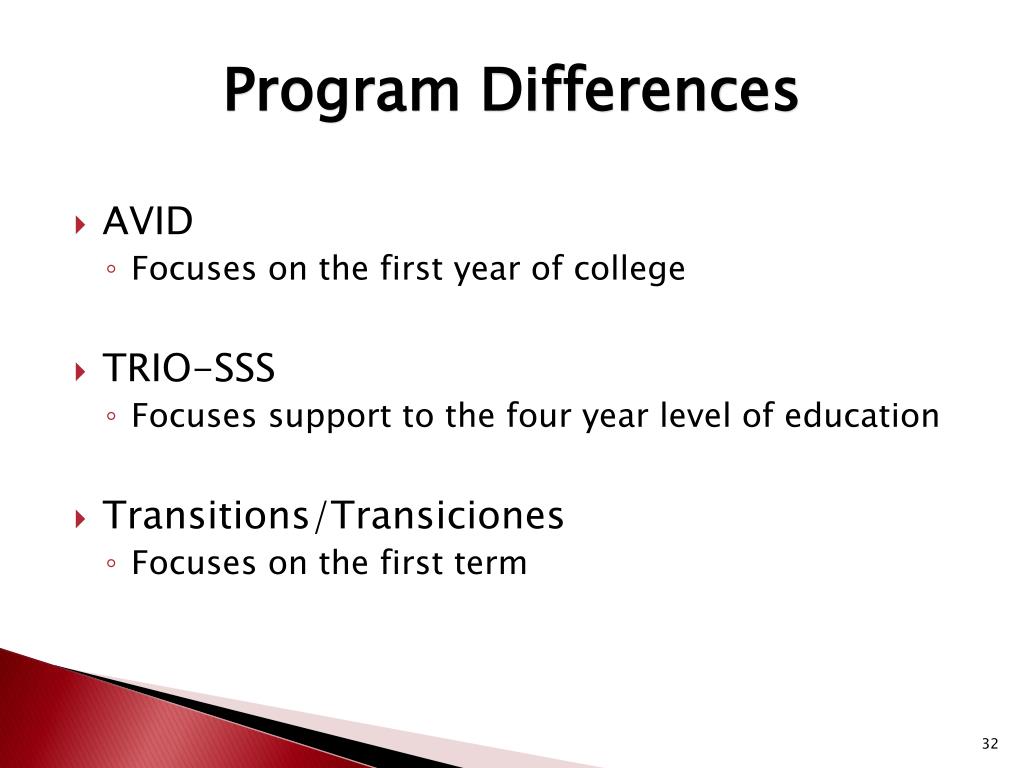 Program Differences

AVID
Focuses on the first year of college

TRIO-SSS
Focuses support to the four year level of education

Transitions/Transiciones
Focuses on the first term

32